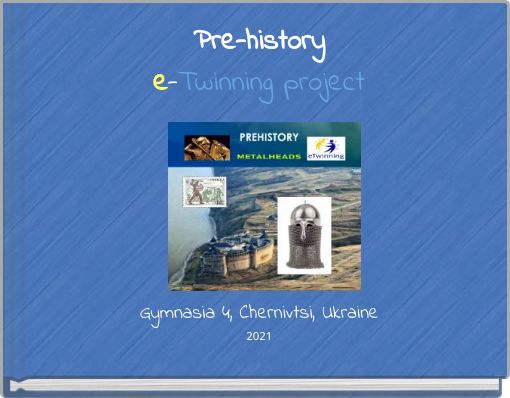 Pre-history
e-Twinning project

PREHISTORY
METALHEADS
eTwinning

Gymnasia 4, Chernivtsi, Ukraine
2021